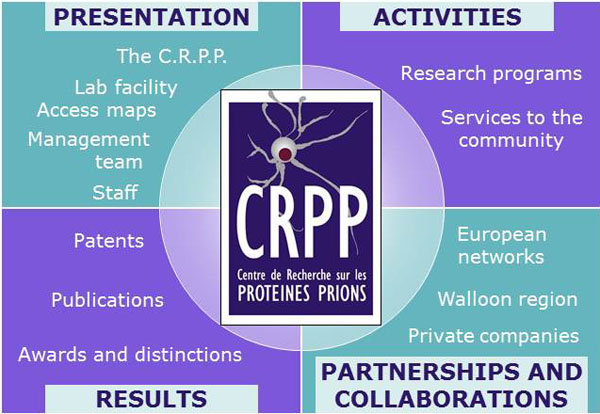 PRESENTATION

The C.R.P.P.
Lab facility
Access maps
Management team
Staff

ACTIVITIES

Research programs

Services to the community

CRPP
Centre de Recherche sur les
PROTEINES PRIONS

Patents

Publications

Awards and distinctions

RESULTS

European networks

Walloon region

Private companies

PARTNERSHIPS AND COLLABORATIONS